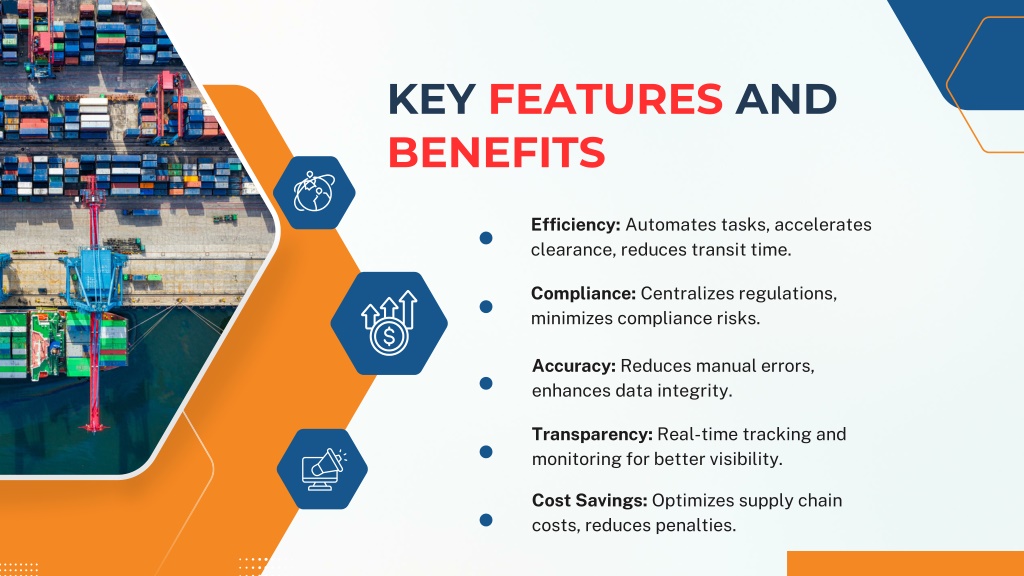 KEY FEATURES AND BENEFITS

Efficiency: Automates tasks, accelerates clearance, reduces transit time.

Compliance: Centralizes regulations, minimizes compliance risks.

Accuracy: Reduces manual errors, enhances data integrity.

Transparency: Real-time tracking and monitoring for better visibility.

Cost Savings: Optimizes supply chain costs, reduces penalties.